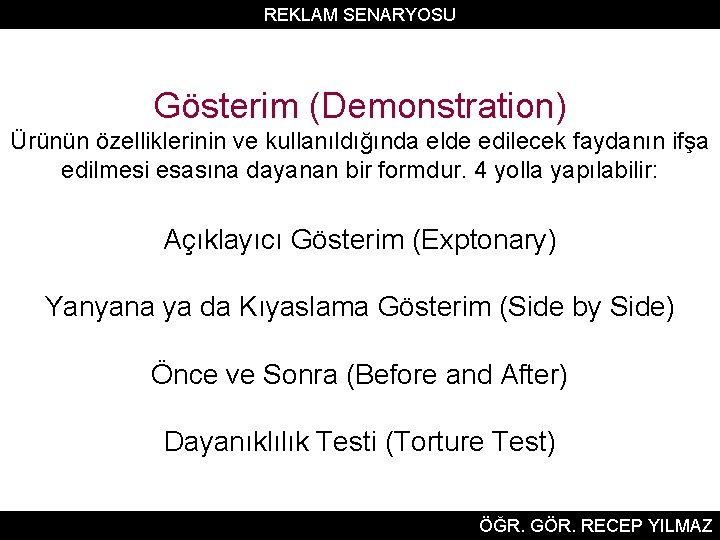 REKLAM SENARYOSU

Gösterim (Demonstration)

Ürünün özelliklerinin ve kullanıldığında elde edilecek faydanın ifşa edilmesi esasına dayanan bir formdur. 4 yolla yapılabilir:

Açıklayıcı Gösterim (Exptonary)

Yanyana ya da Kıyaslama Gösterim (Side by Side)

Önce ve Sonra (Before and After)

Dayanıklılık Testi (Torture Test)

ÖĞR. GÖR. RECEP YILMAZ